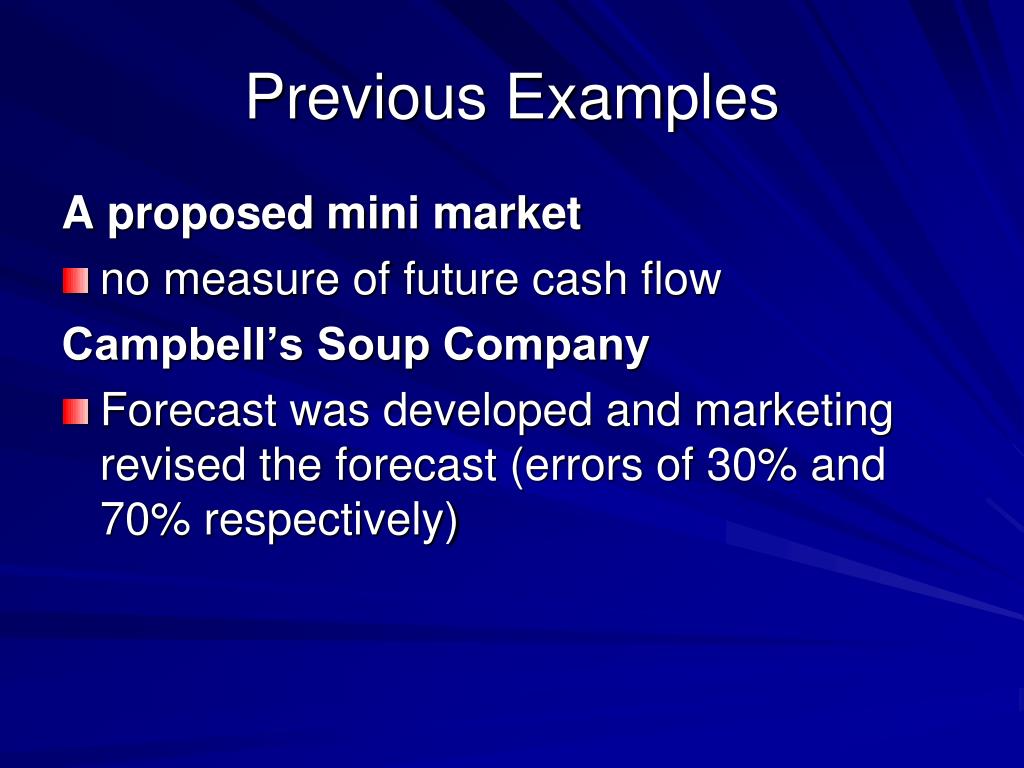 Previous Examples

A proposed mini market

no measure of future cash flow

Campbell’s Soup Company

Forecast was developed and marketing revised the forecast (errors of 30% and 70% respectively)